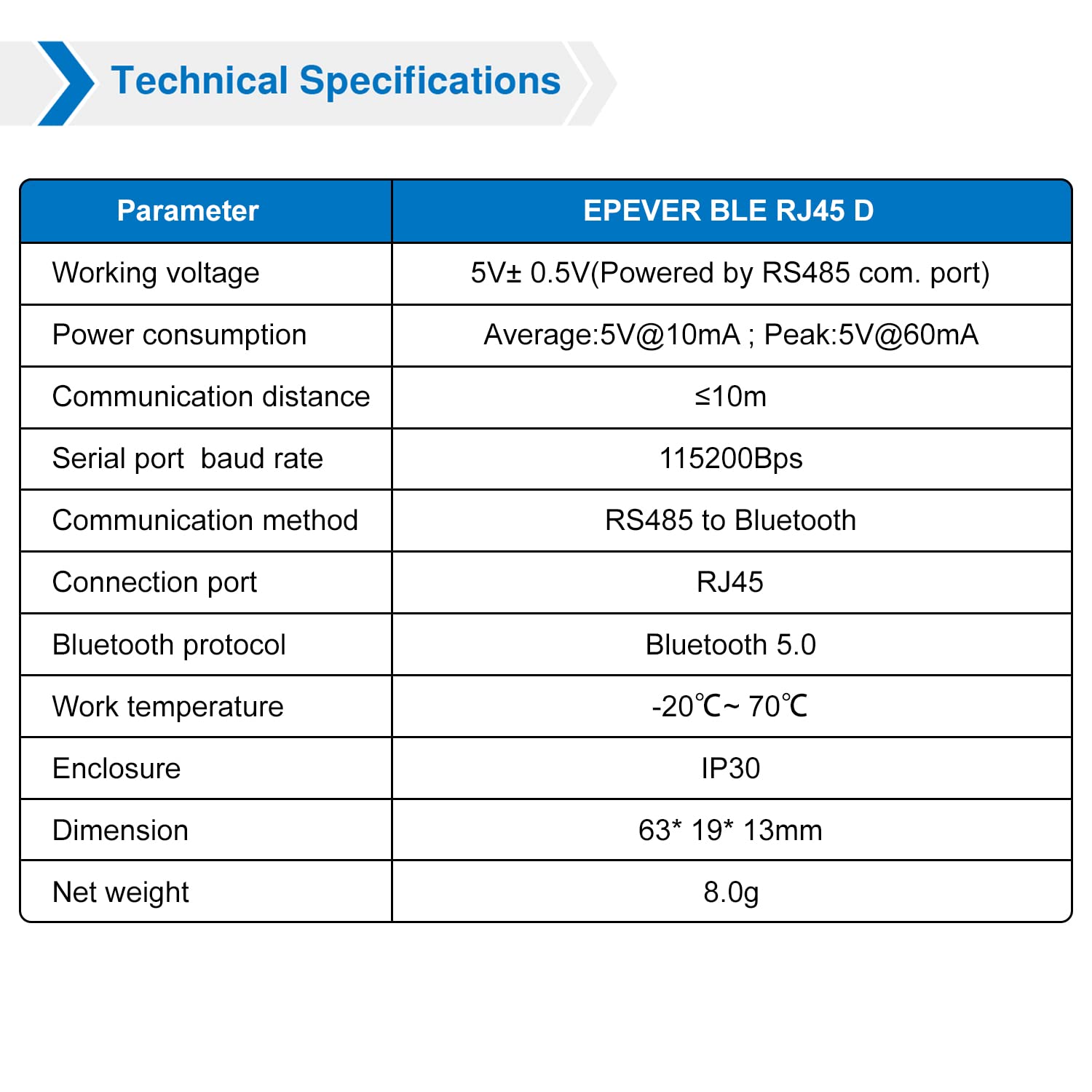 Technical Specifications

| Parameter | EPEVER BLE RJ45 D |
|---|---|
| Working voltage | 5V± 0.5V(Powered by RS485 com. port) |
| Power consumption | Average:5V@10mA ; Peak:5V@60mA |
| Communication distance | ≤10m |
| Serial port baud rate | 115200Bps |
| Communication method | RS485 to Bluetooth |
| Connection port | RJ45 |
| Bluetooth protocol | Bluetooth 5.0 |
| Work temperature | -20℃~ 70℃ |
| Enclosure | IP30 |
| Dimension | 63* 19* 13mm |
| Net weight | 8.0g |